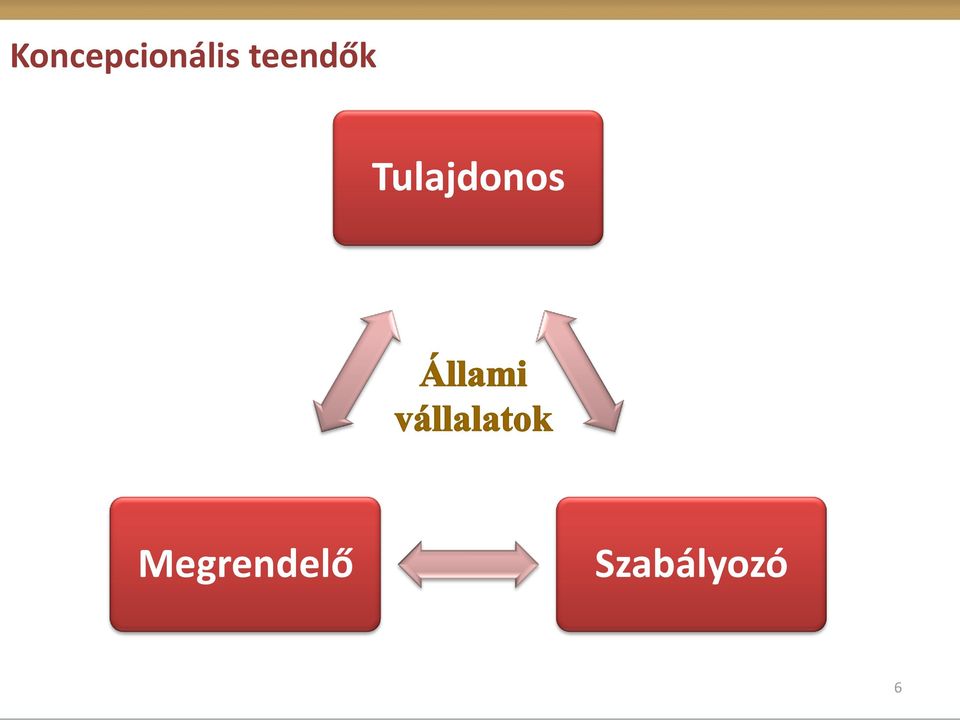 Koncepcionális teendők

Tulajdonos

Állami vállalatok

Megrendelő

Szabályozó

6